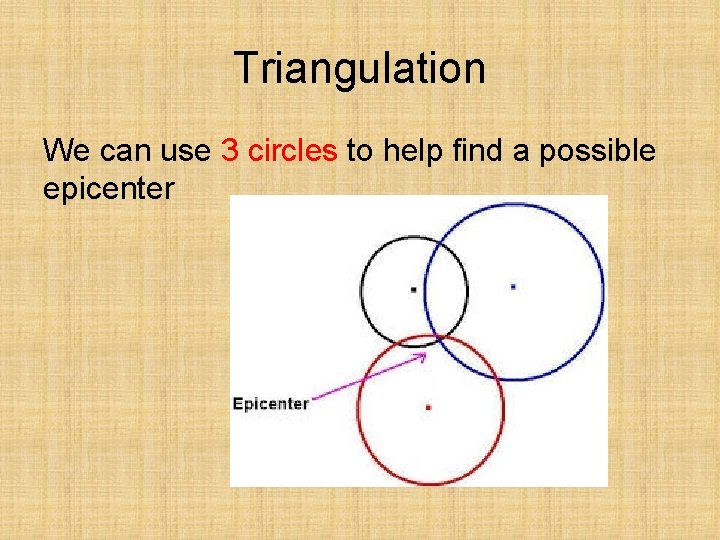 Triangulation

We can use 3 circles to help find a possible epicenter

Epicenter